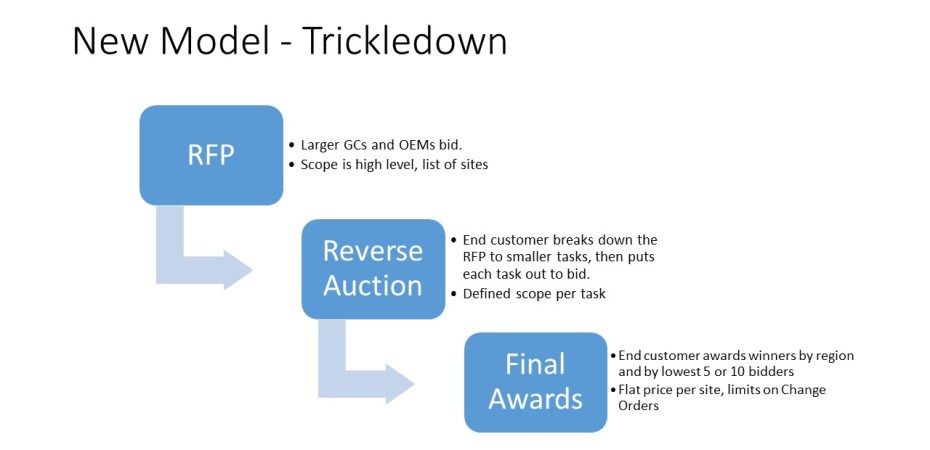 New Model - Trickledown

RFP

• Larger GCs and OEMs bid.
• Scope is high level, list of sites

Reverse Auction

• End customer breaks down the RFP to smaller tasks, then puts each task out to bid.
• Defined scope per task

Final Awards

• End customer awards winners by region and by lowest 5 or 10 bidders
• Flat price per site, limits on Change Orders